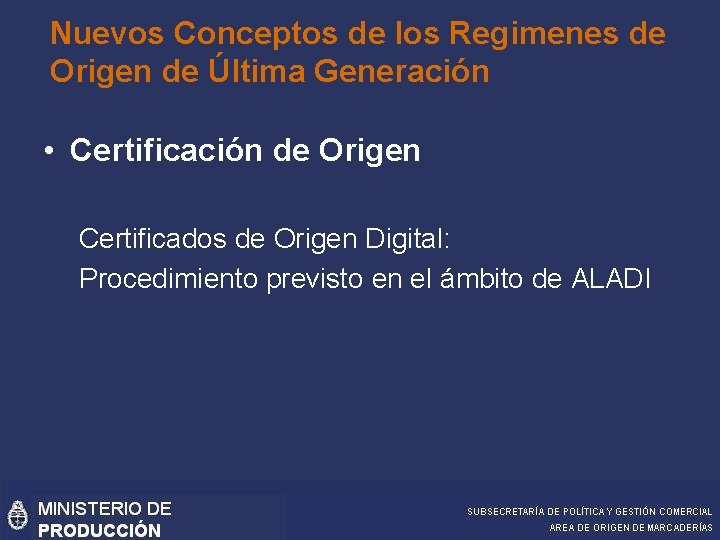 Nuevos Conceptos de los Regimenes de Origen de Última Generación

• Certificación de Origen

Certificados de Origen Digital:
Procedimiento previsto en el ámbito de ALADI

MINISTERIO DE PRODUCCIÓN

SUBSECRETARÍA DE POLÍTICA Y GESTIÓN COMERCIAL
AREA DE ORIGEN DE MARCADERÍAS